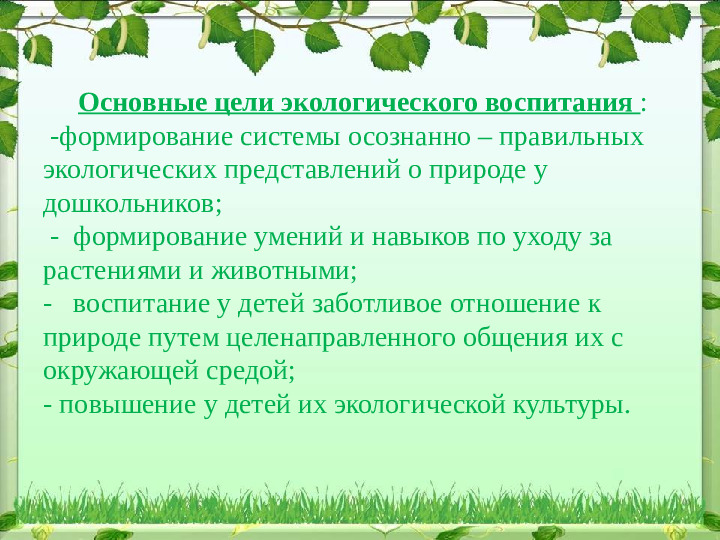 Основные цели экологического воспитания :
-формирование системы осознанно – правильных экологических представлений о природе у дошкольников;
- формирование умений и навыков по уходу за растениями и животными;
- воспитание у детей заботливое отношение к природе путем целенаправленного общения их с окружающей средой;
- повышение у детей их экологической культуры.